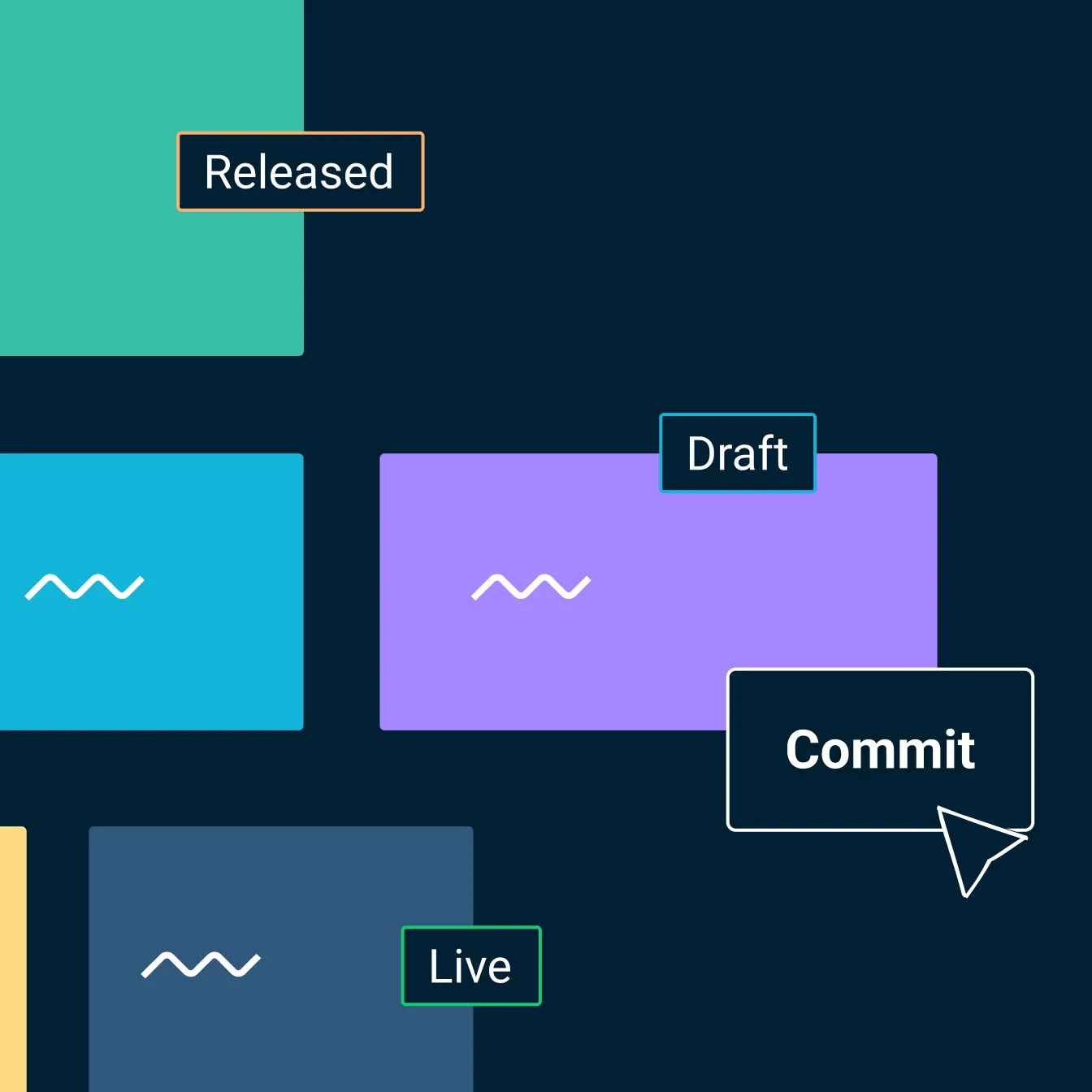 Released

Draft

Commit

Live